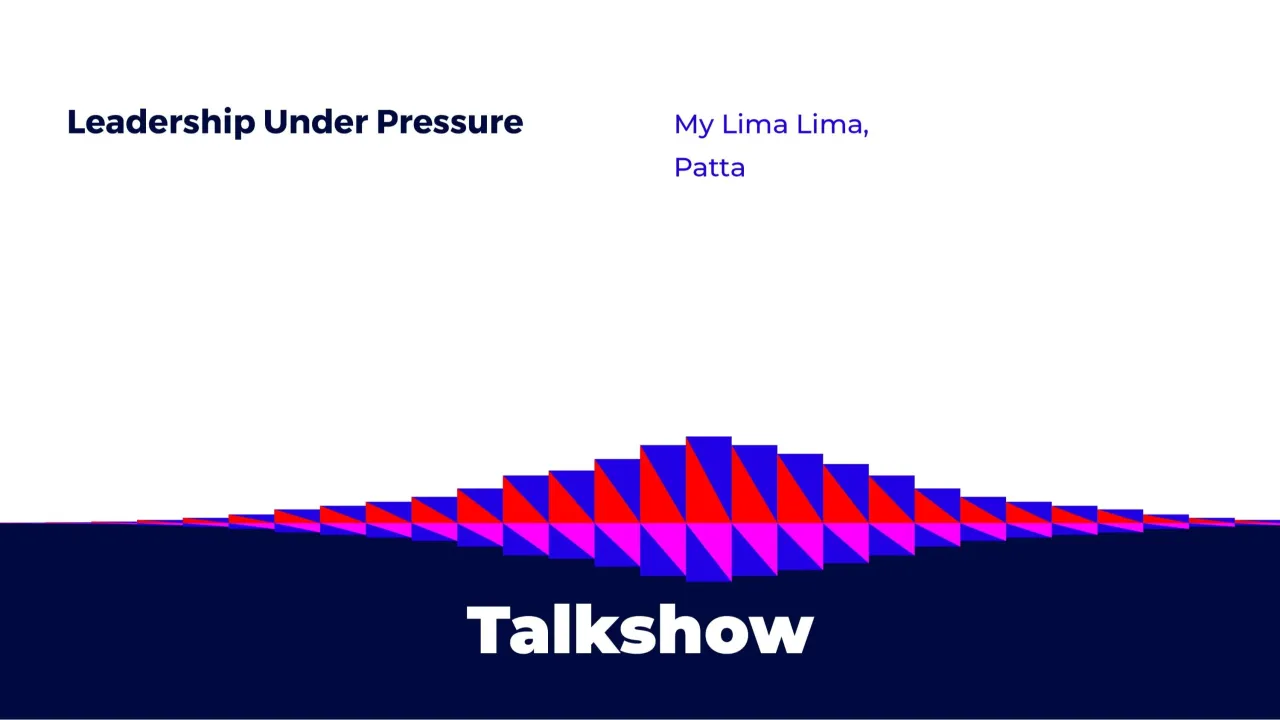 Leadership Under Pressure

My Lima Lima,
Patta

Talkshow